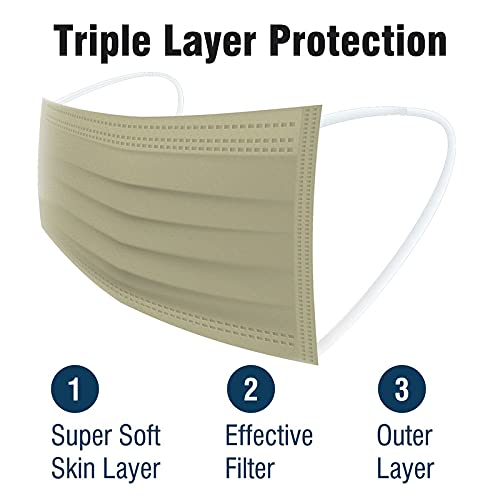 Triple Layer Protection

1
Super Soft Skin Layer

2
Effective Filter

3
Outer Layer